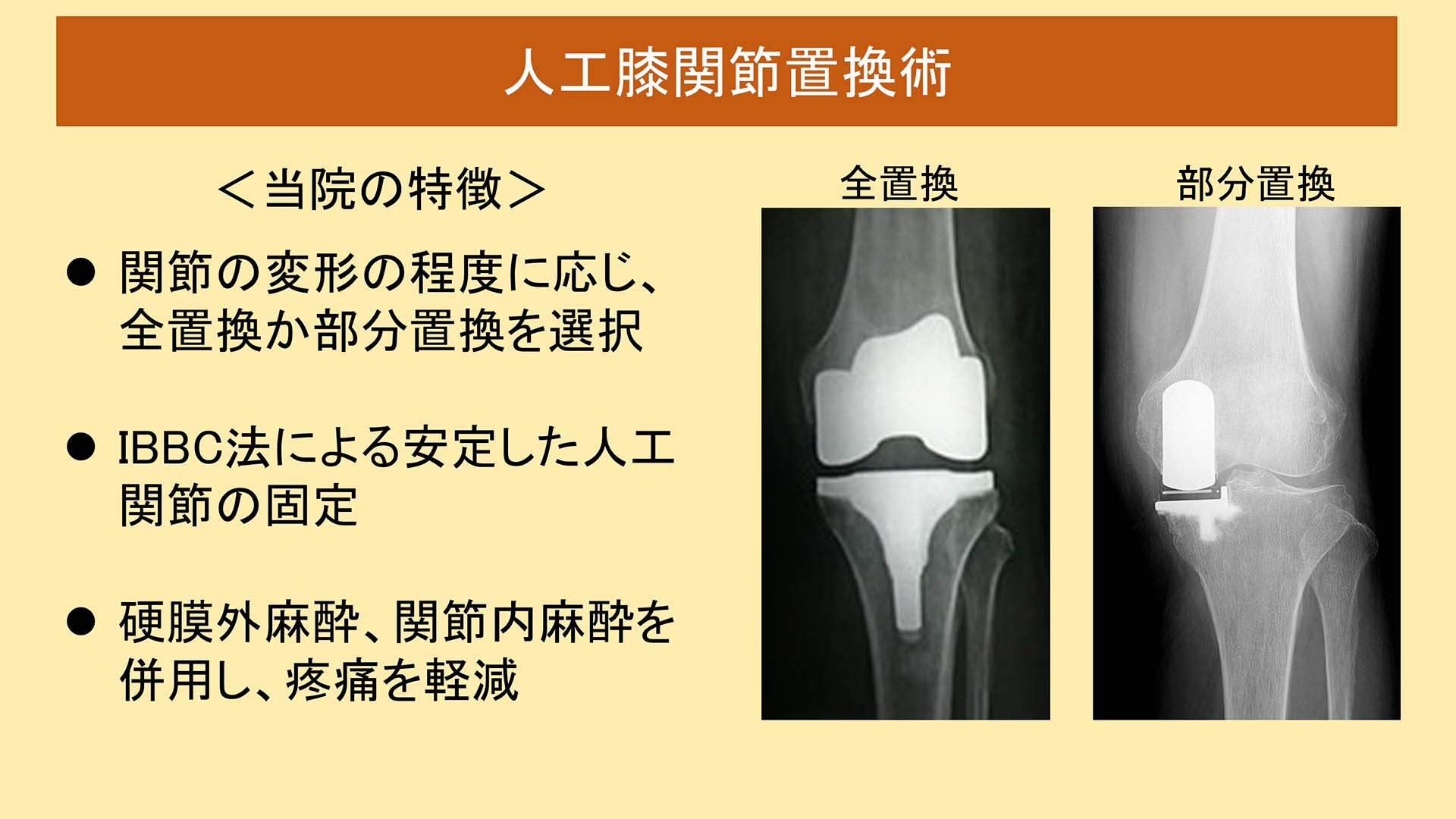 人工膝関節置換術

＜当院の特徴＞

● 関節の変形の程度に応じ、全置換か部分置換を選択

● IBBC法による安定した人工関節の固定

● 硬膜外麻酔、関節内麻酔を併用し、疼痛を軽減

全置換

部分置換